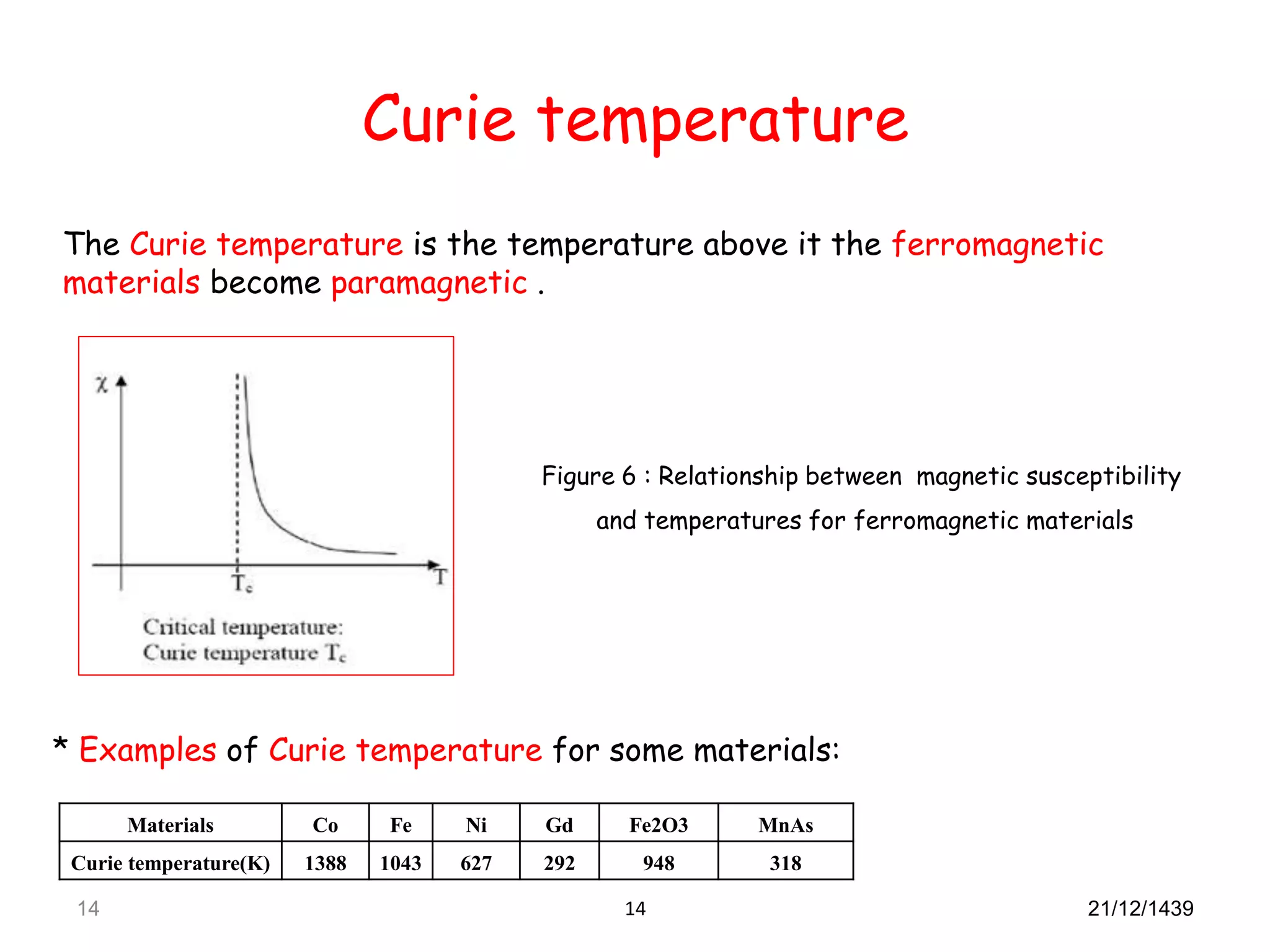 Curie temperature

The Curie temperature is the temperature above it the ferromagnetic materials become paramagnetic .

$\chi$

$T_c$

T

Critical temperature:
Curie temperature $T_c$

Figure 6 : Relationship between magnetic susceptibility and temperatures for ferromagnetic materials

* Examples of Curie temperature for some materials:

| Materials | Co | Fe | Ni | Gd | Fe2O3 | MnAs |
|---|---|---|---|---|---|---|
| Curie temperature(K) | 1388 | 1043 | 627 | 292 | 948 | 318 |

14

14

21/12/1439